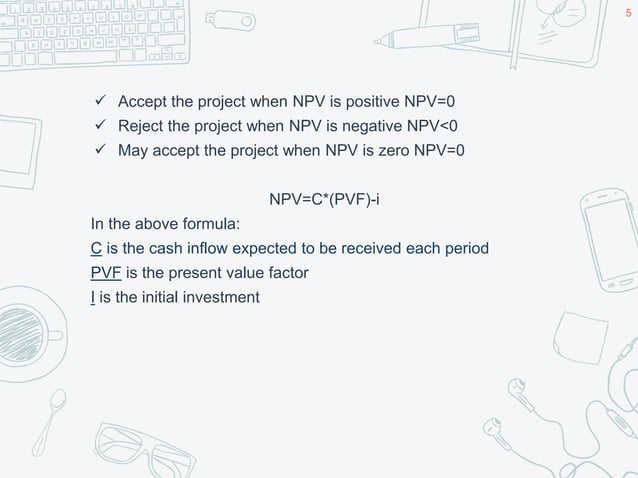 5

✓ Accept the project when NPV is positive NPV=0
✓ Reject the project when NPV is negative NPV<0
✓ May accept the project when NPV is zero NPV=0

NPV=C*(PVF)-i

In the above formula:
C is the cash inflow expected to be received each period
PVF is the present value factor
I is the initial investment